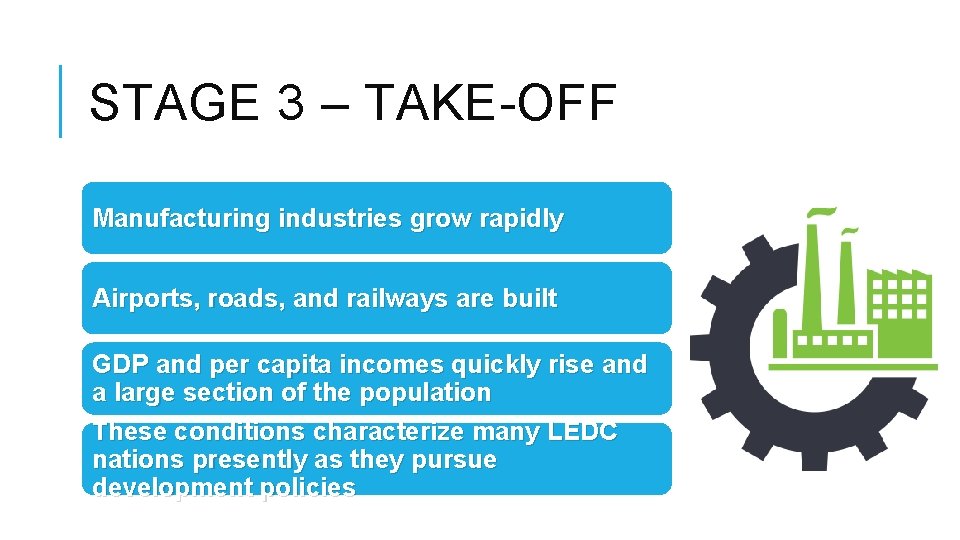 STAGE 3 – TAKE-OFF

Manufacturing industries grow rapidly

Airports, roads, and railways are built

GDP and per capita incomes quickly rise and a large section of the population

These conditions characterize many LEDC nations presently as they pursue development policies